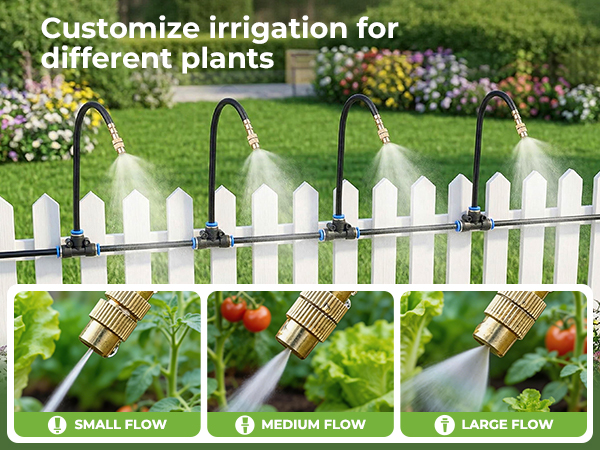 Customize irrigation for different plants

SMALL FLOW

MEDIUM FLOW

LARGE FLOW